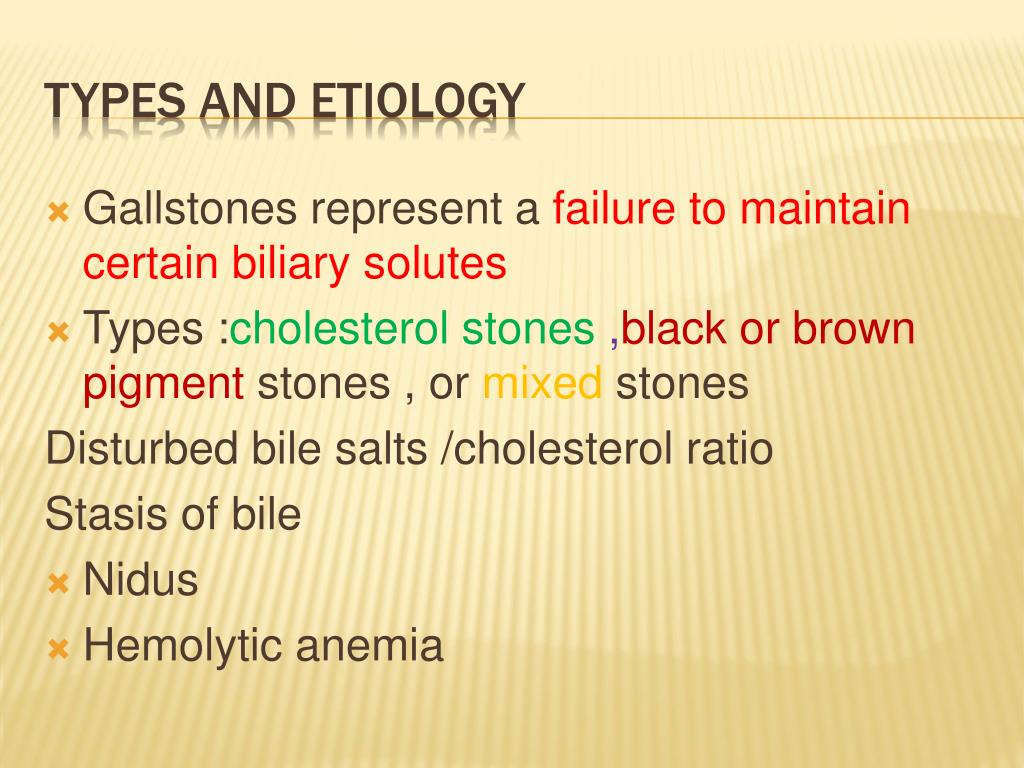 TYPES AND ETIOLOGY

Gallstones represent a failure to maintain certain biliary solutes

Types :cholesterol stones ,black or brown pigment stones , or mixed stones

Disturbed bile salts /cholesterol ratio

Stasis of bile

Nidus

Hemolytic anemia